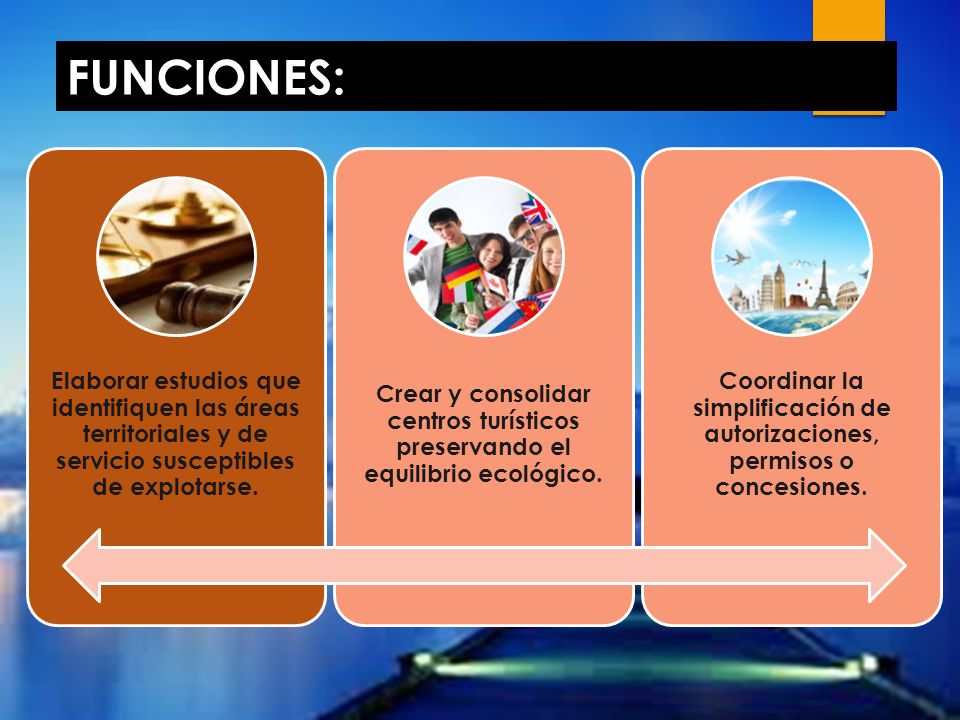 FUNCIONES:

Elaborar estudios que identifiquen las áreas territoriales y de servicio susceptibles de explotarse.

Crear y consolidar centros turísticos preservando el equilibrio ecológico.

Coordinar la simplificación de autorizaciones, permisos o concesiones.